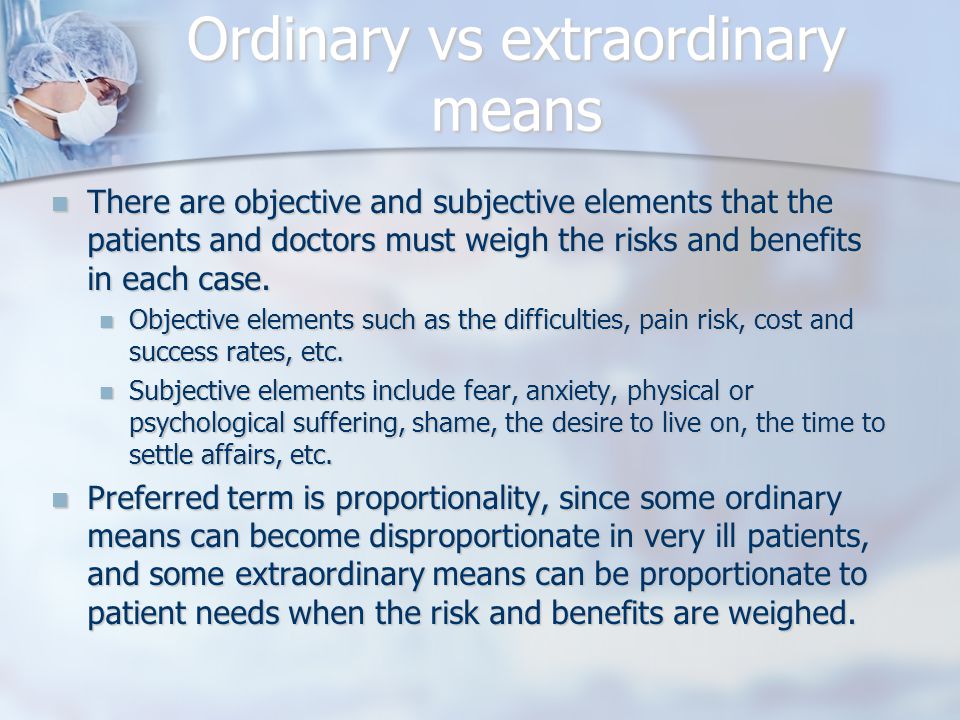 Ordinary vs extraordinary means

There are objective and subjective elements that the patients and doctors must weigh the risks and benefits in each case.

Objective elements such as the difficulties, pain risk, cost and success rates, etc.

Subjective elements include fear, anxiety, physical or psychological suffering, shame, the desire to live on, the time to settle affairs, etc.

Preferred term is proportionality, since some ordinary means can become disproportionate in very ill patients, and some extraordinary means can be proportionate to patient needs when the risk and benefits are weighed.